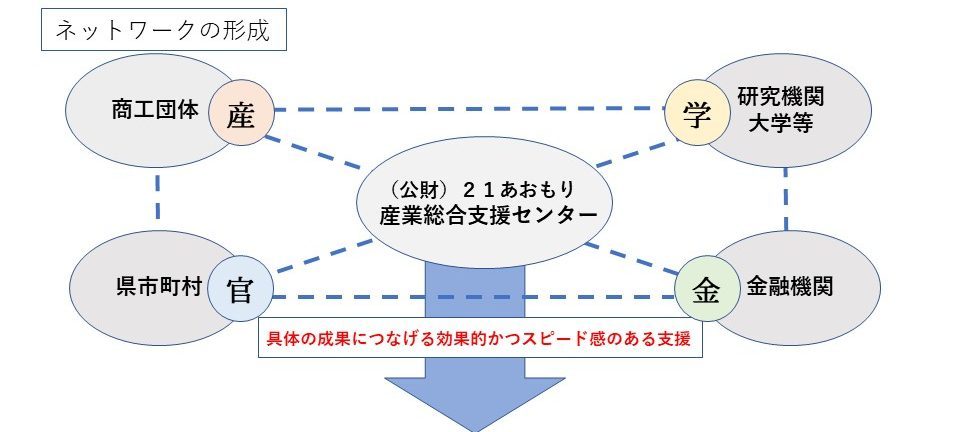 ネットワークの形成

商工団体 産

学 研究機関 大学等

（公財）２１あおもり 産業総合支援センター

県市町村 官

金 金融機関

具体の成果につなげる効果的かつスピード感のある支援